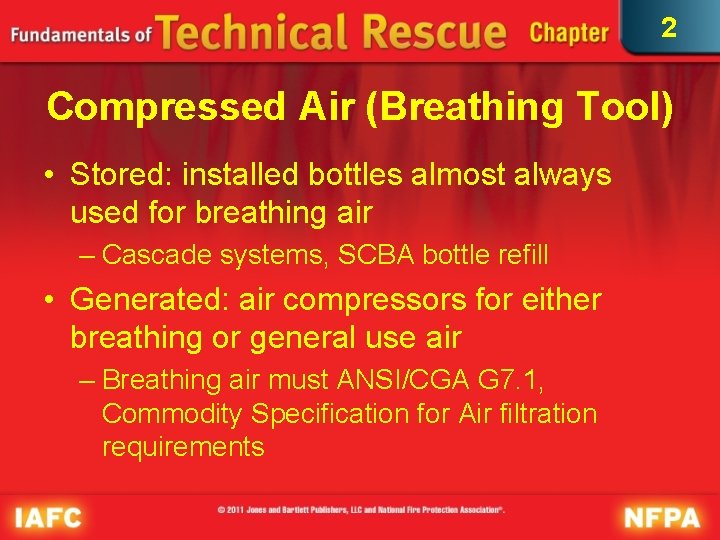 Fundamentals of Technical Rescue Chapter 2

Compressed Air (Breathing Tool)

• Stored: installed bottles almost always used for breathing air
– Cascade systems, SCBA bottle refill

• Generated: air compressors for either breathing or general use air
– Breathing air must ANSI/CGA G7.1, Commodity Specification for Air filtration requirements

IAFC © 2011 Jones and Bartlett Publishers, LLC and National Fire Protection Association®. NFPA